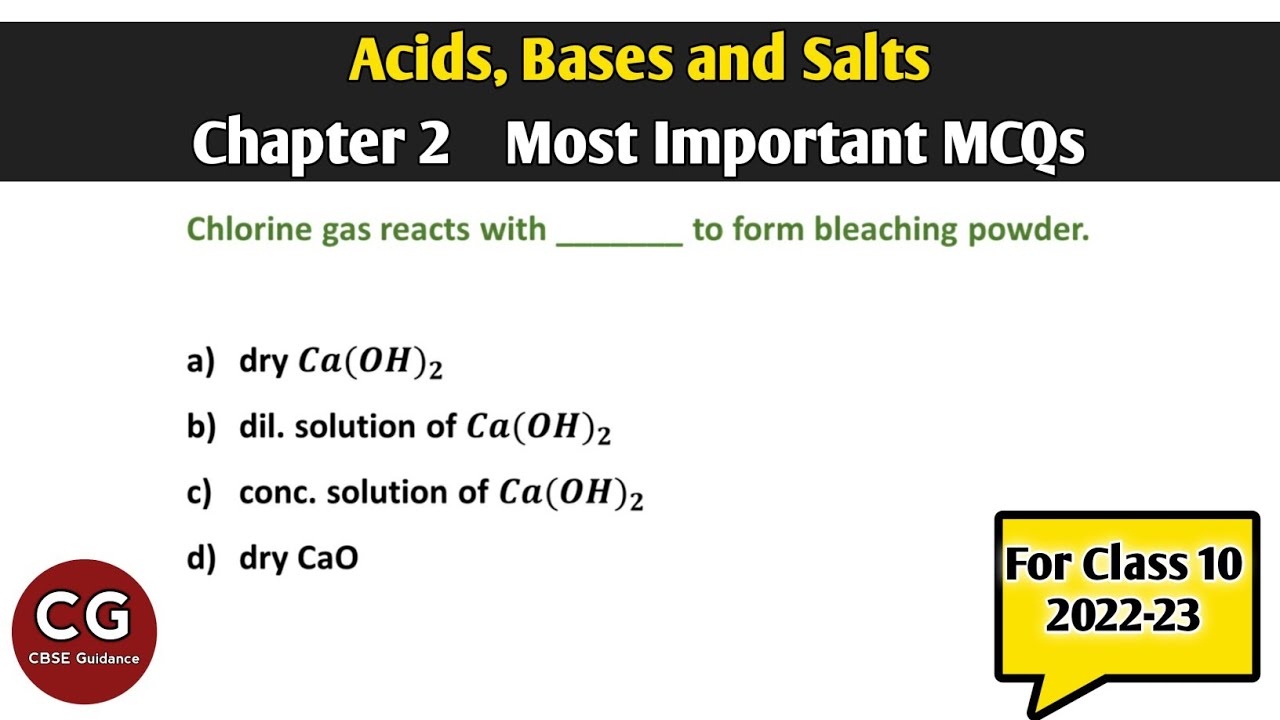 Acids, Bases and Salts

Chapter 2 Most Important MCQs

Chlorine gas reacts with ________ to form bleaching powder.

a) dry $Ca(OH)_2$

b) dil. solution of $Ca(OH)_2$

c) conc. solution of $Ca(OH)_2$

d) dry CaO

CG
CBSE Guidance

For Class 10
2022-23